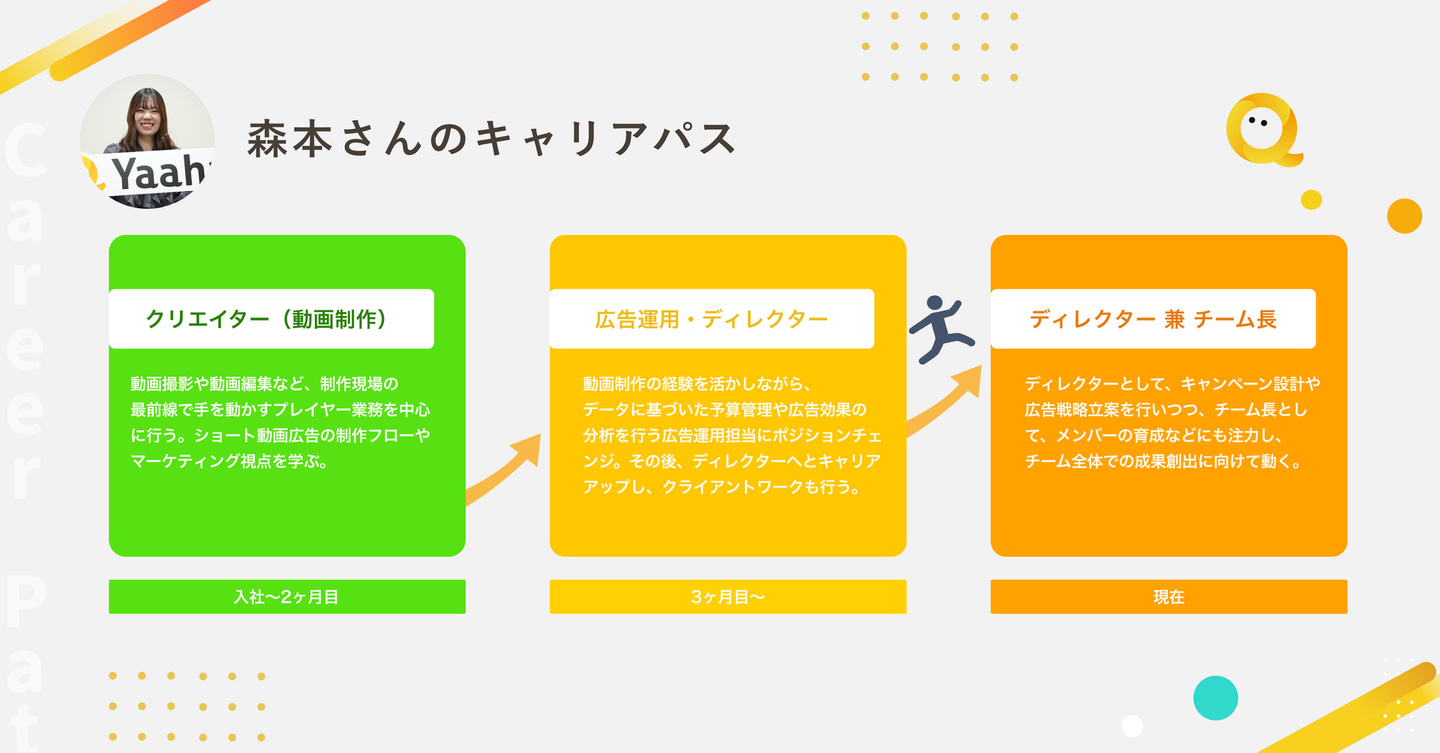 Career Pat

Yaah

森本さんのキャリアパス

クリエイター（動画制作）

動画撮影や動画編集など、制作現場の最前線で手を動かすプレイヤー業務を中心に行う。ショート動画広告の制作フローやマーケティング視点を学ぶ。

入社〜2ヶ月目

広告運用・ディレクター

動画制作の経験を活かしながら、データに基づいた予算管理や広告効果の分析を行う広告運用担当にポジションチェンジ。その後、ディレクターへとキャリアアップし、クライアントワークも行う。

3ヶ月目〜

ディレクター 兼 チーム長

ディレクターとして、キャンペーン設計や広告戦略立案を行いつつ、チーム長として、メンバーの育成などにも注力し、チーム全体での成果創出に向けて動く。

現在